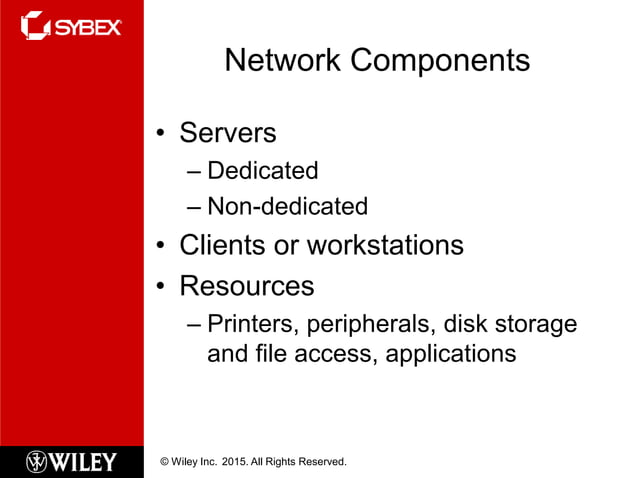 SYBEX

Network Components

• Servers
– Dedicated
– Non-dedicated
• Clients or workstations
• Resources
– Printers, peripherals, disk storage and file access, applications

WILEY

© Wiley Inc. 2015. All Rights Reserved.